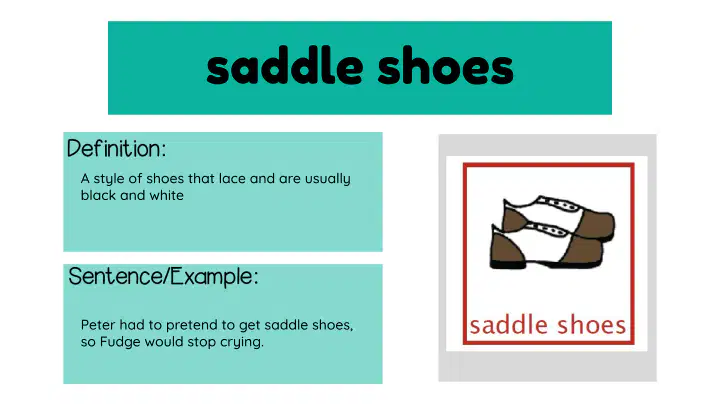 saddle shoes

Definition:

A style of shoes that lace and are usually black and white

Sentence/Example:

Peter had to pretend to get saddle shoes, so Fudge would stop crying.

saddle shoes